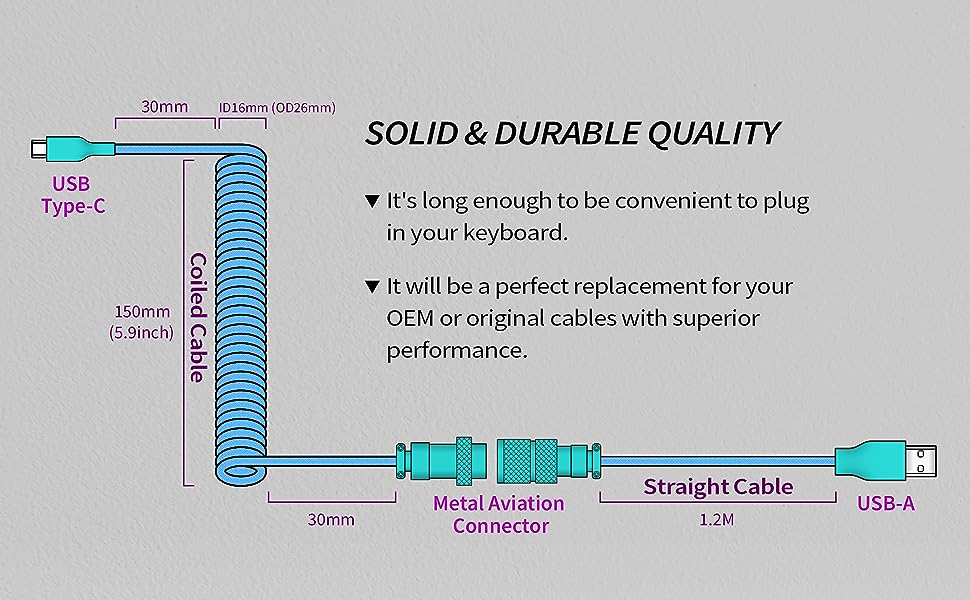 30mm
ID16mm (OD26mm)

USB
Type-C

150mm
(5.9inch)

Coiled Cable

SOLID & DURABLE QUALITY

▼ It's long enough to be convenient to plug in your keyboard.

▼ It will be a perfect replacement for your OEM or original cables with superior performance.

30mm

Metal Aviation Connector

Straight Cable

1.2M

USB-A